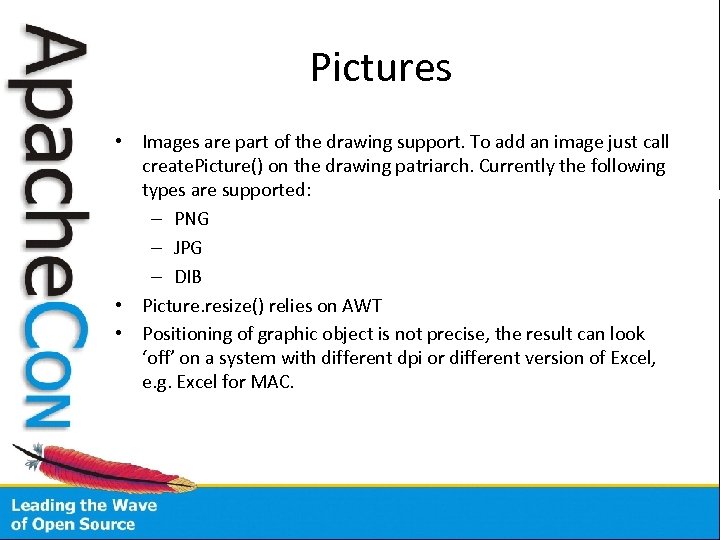 ApacheCon

Pictures

• Images are part of the drawing support. To add an image just call createPicture() on the drawing patriarch. Currently the following types are supported:
– PNG
– JPG
– DIB
• Picture.resize() relies on AWT
• Positioning of graphic object is not precise, the result can look ‘off’ on a system with different dpi or different version of Excel, e.g. Excel for MAC.

Leading the Wave of Open Source